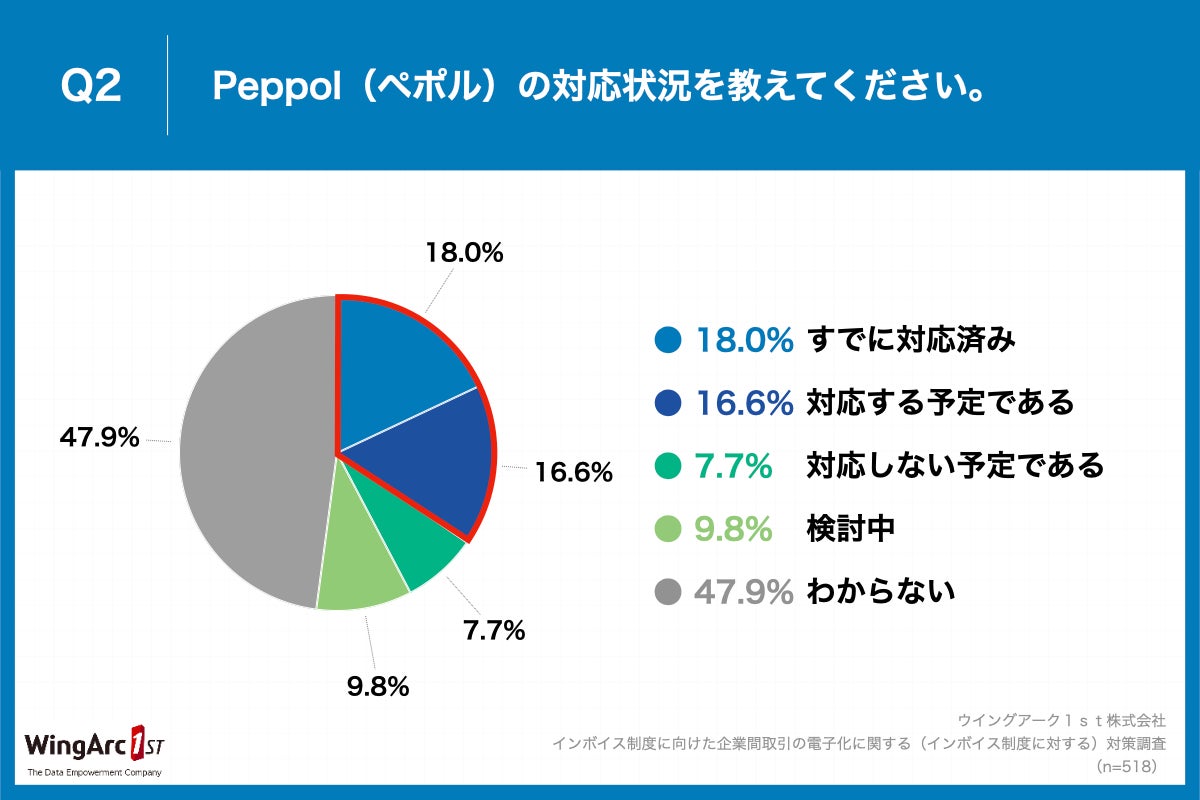 Q2 Peppol（ペポル）の対応状況を教えてください。

18.0%
16.6%
7.7%
9.8%
47.9%

18.0% すでに対応済み
16.6% 対応する予定である
7.7% 対応しない予定である
9.8% 検討中
47.9% わからない

WingArc 1ST
The Data Empowerment Company

ウイングアーク１ｓｔ株式会社
インボイス制度に向けた企業間取引の電子化に関する（インボイス制度に対する）対策調査
（n=518）